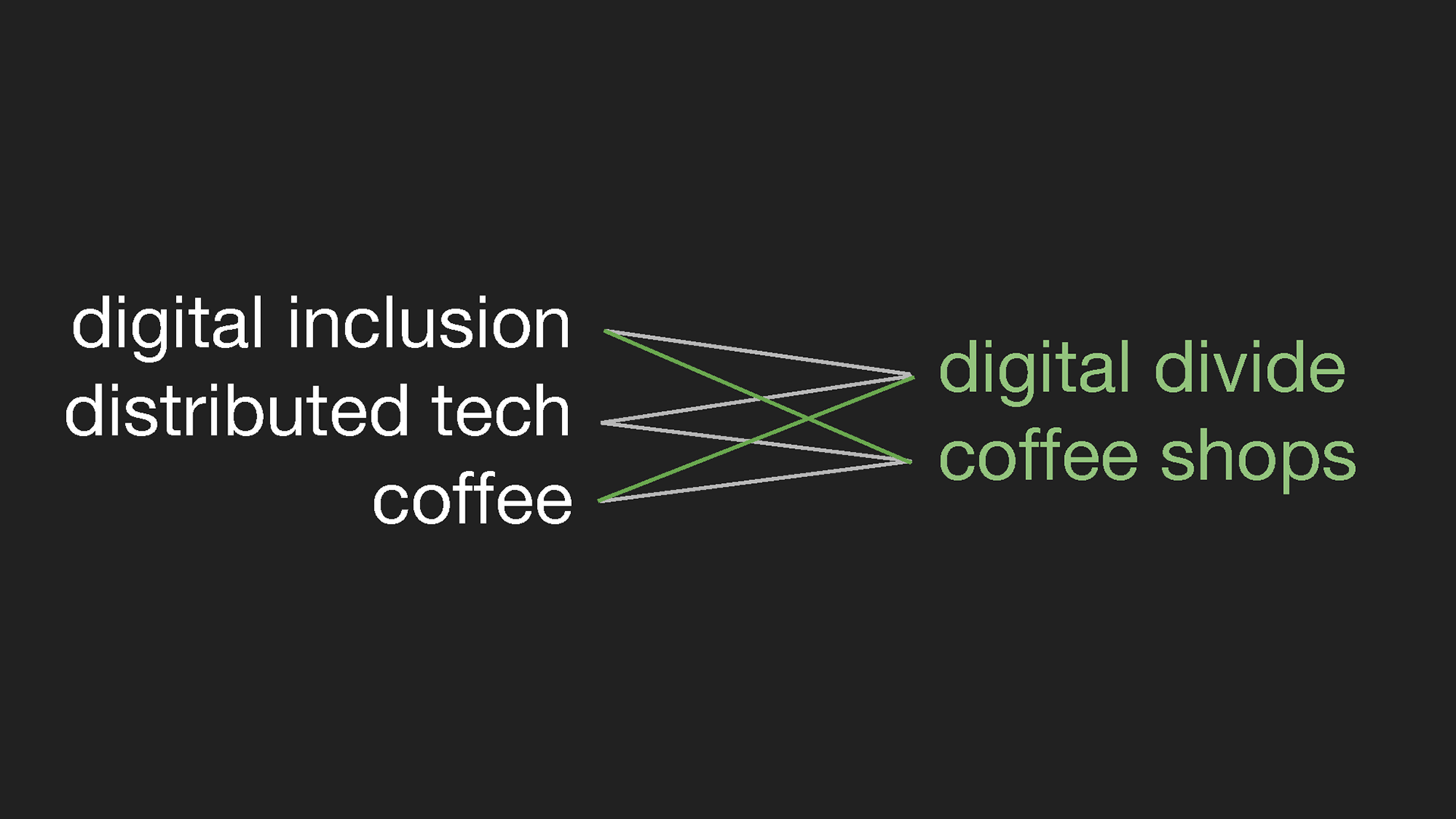 digital inclusion
distributed tech
coffee

digital divide
coffee shops